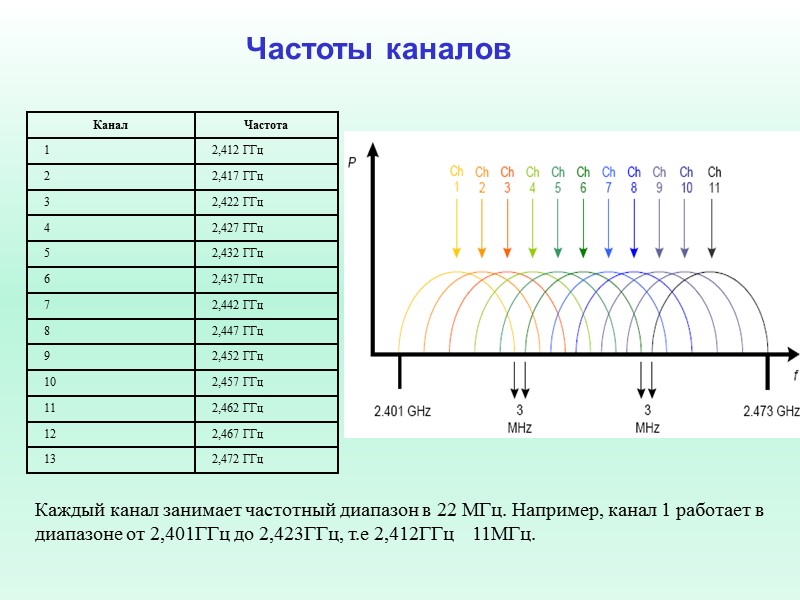 Частоты каналов

| Канал | Частота |
|---|---|
| 1 | 2,412 ГГц |
| 2 | 2,417 ГГц |
| 3 | 2,422 ГГц |
| 4 | 2,427 ГГц |
| 5 | 2,432 ГГц |
| 6 | 2,437 ГГц |
| 7 | 2,442 ГГц |
| 8 | 2,447 ГГц |
| 9 | 2,452 ГГц |
| 10 | 2,457 ГГц |
| 11 | 2,462 ГГц |
| 12 | 2,467 ГГц |
| 13 | 2,472 ГГц |

P

Ch 1 Ch 2 Ch 3 Ch 4 Ch 5 Ch 6 Ch 7 Ch 8 Ch 9 Ch 10 Ch 11

f

2.401 GHz

3 MHz

3 MHz

2.473 GHz

Каждый канал занимает частотный диапазон в 22 МГц. Например, канал 1 работает в диапазоне от 2,401ГГц до 2,423ГГц, т.е 2,412ГГц 11МГц.